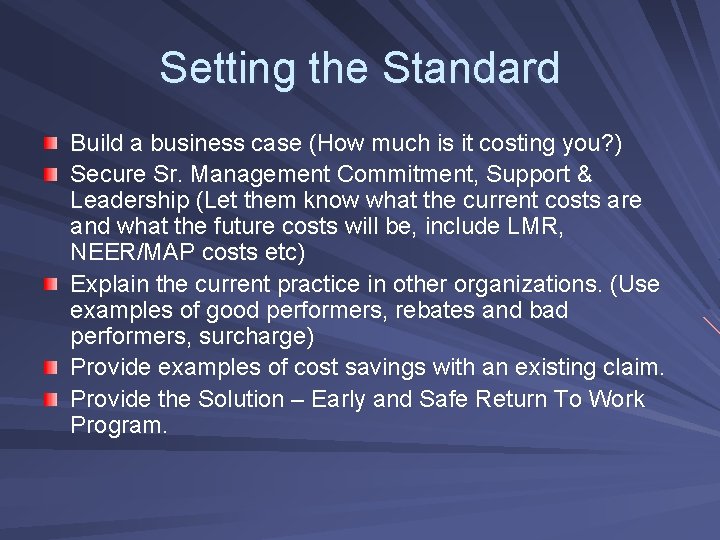 Setting the Standard

Build a business case (How much is it costing you?)

Secure Sr. Management Commitment, Support & Leadership (Let them know what the current costs are and what the future costs will be, include LMR, NEER/MAP costs etc)

Explain the current practice in other organizations. (Use examples of good performers, rebates and bad performers, surcharge)

Provide examples of cost savings with an existing claim.

Provide the Solution – Early and Safe Return To Work Program.